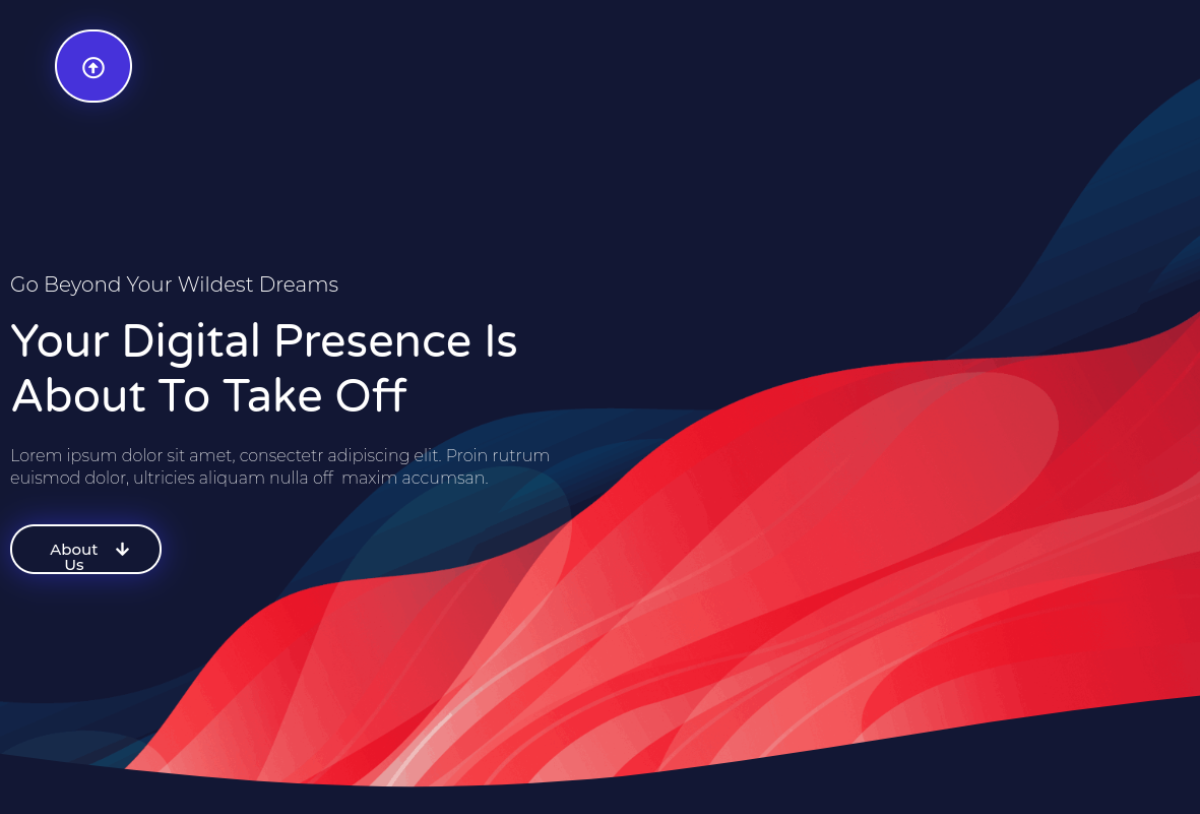 Go Beyond Your Wildest Dreams

Your Digital Presence Is About To Take Off

Lorem ipsum dolor sit amet, consectetr adipiscing elit. Proin rutrum euismod dolor, ultricies aliquam nulla off maxim accumsan.

About Us